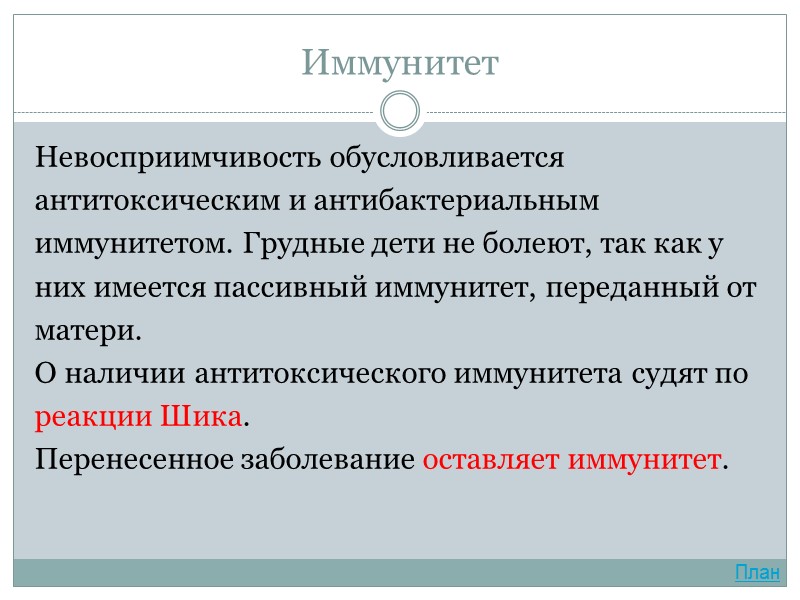 Иммунитет

Невосприимчивость обусловливается антитоксическим и антибактериальным иммунитетом. Грудные дети не болеют, так как у них имеется пассивный иммунитет, переданный от матери.
О наличии антитоксического иммунитета судят по реакции Шика.
Перенесенное заболевание оставляет иммунитет.

План